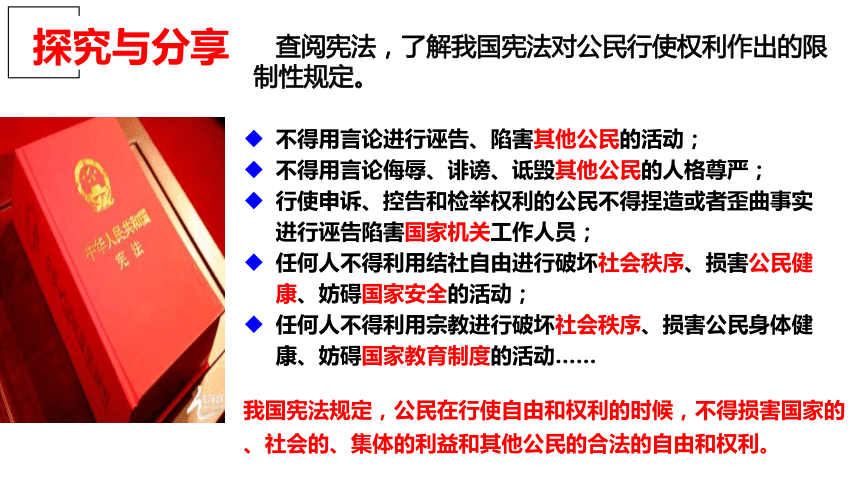 探究与分享

查阅宪法，了解我国宪法对公民行使权利作出的限制性规定。

中华人民共和国
宪法

◆ 不得用言论进行诬告、陷害其他公民的活动；
◆ 不得用言论侮辱、诽谤、诋毁其他公民的人格尊严；
◆ 行使申诉、控告和检举权利的公民不得捏造或者歪曲事实进行诬告陷害国家机关工作人员；
◆ 任何人不得利用结社自由进行破坏社会秩序、损害公民健康、妨碍国家安全的活动；
◆ 任何人不得利用宗教进行破坏社会秩序、损害公民身体健康、妨碍国家教育制度的活动……

我国宪法规定，公民在行使自由和权利的时候，不得损害国家的、社会的、集体的利益和其他公民的合法的自由和权利。